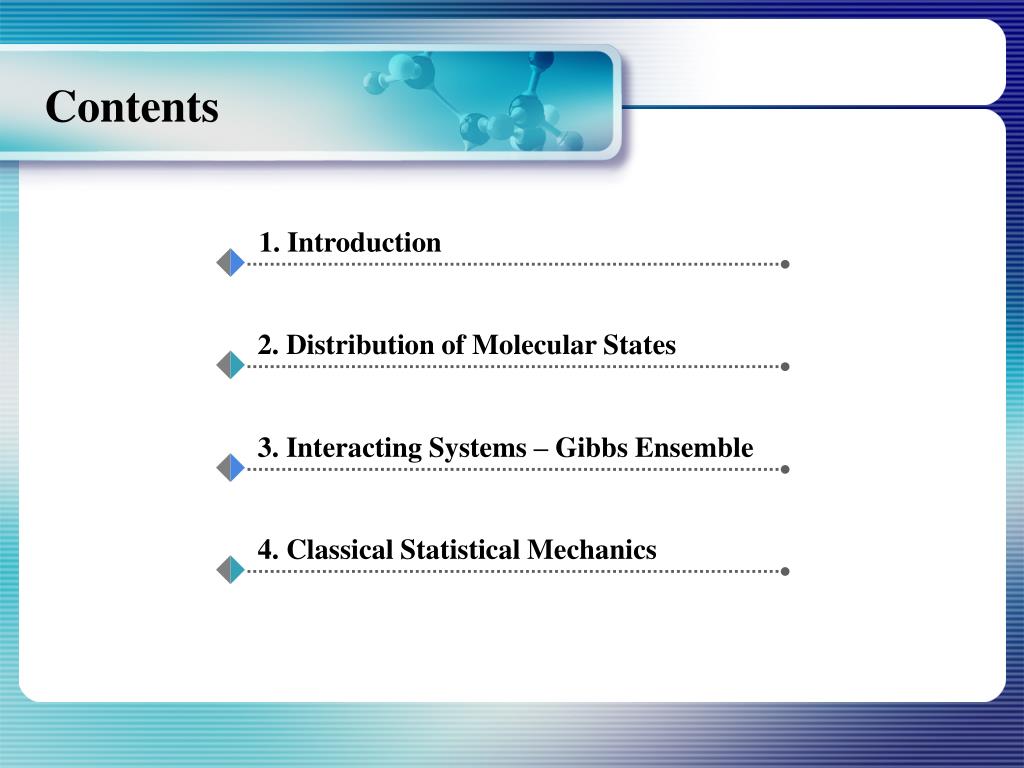 Contents

1. Introduction

2. Distribution of Molecular States

3. Interacting Systems – Gibbs Ensemble

4. Classical Statistical Mechanics